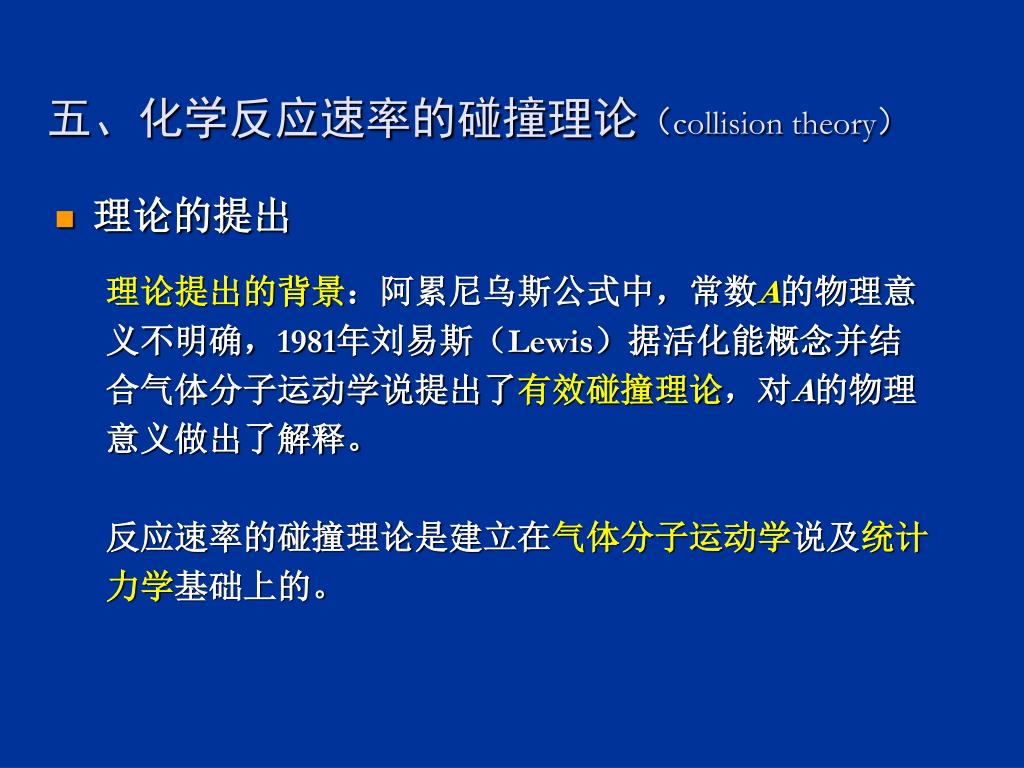 五、化学反应速率的碰撞理论（collision theory）

理论的提出

理论提出的背景：阿累尼乌斯公式中，常数$A$的物理意义不明确，1981年刘易斯（Lewis）据活化能概念并结合气体分子运动学说提出了有效碰撞理论，对$A$的物理意义做出了解释。

反应速率的碰撞理论是建立在气体分子运动学说及统计力学基础上的。